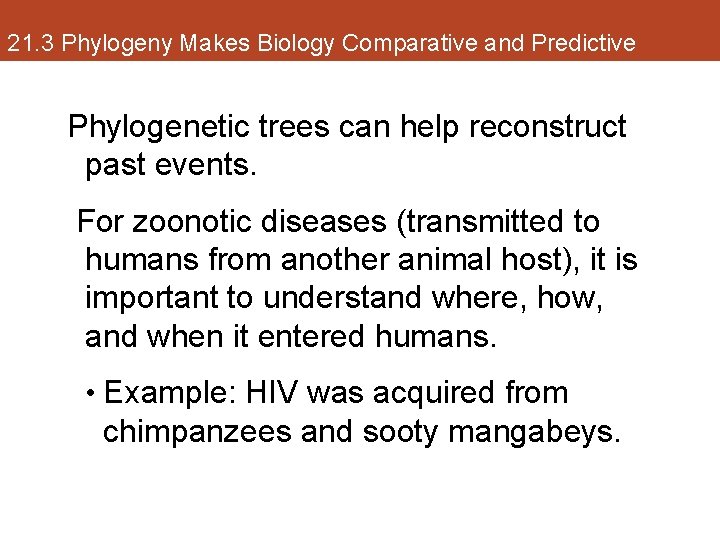 21.3 Phylogeny Makes Biology Comparative and Predictive

Phylogenetic trees can help reconstruct past events.

For zoonotic diseases (transmitted to humans from another animal host), it is important to understand where, how, and when it entered humans.

• Example: HIV was acquired from chimpanzees and sooty mangabeys.